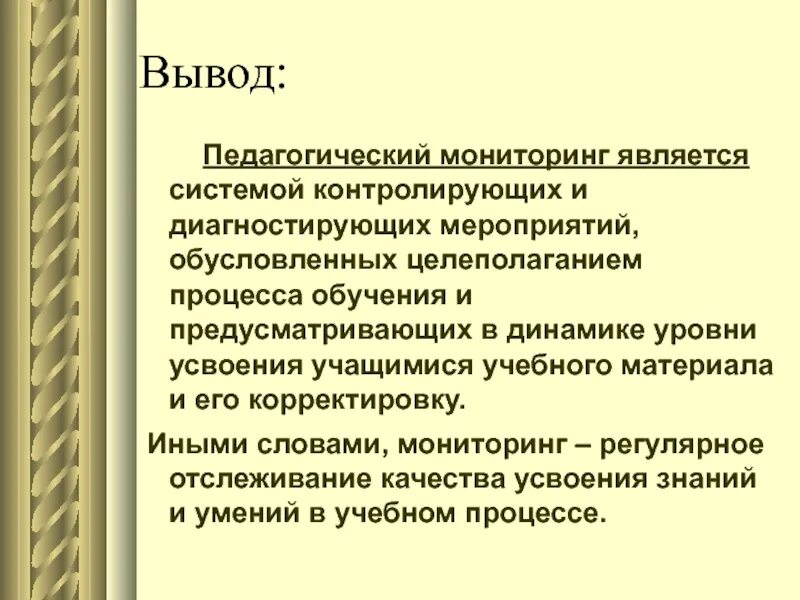 Вывод:

Педагогический мониторинг является системой контролирующих и диагностирующих мероприятий, обусловленных целеполаганием процесса обучения и предусматривающих в динамике уровни усвоения учащимися учебного материала и его корректировку.

Иными словами, мониторинг – регулярное отслеживание качества усвоения знаний и умений в учебном процессе.